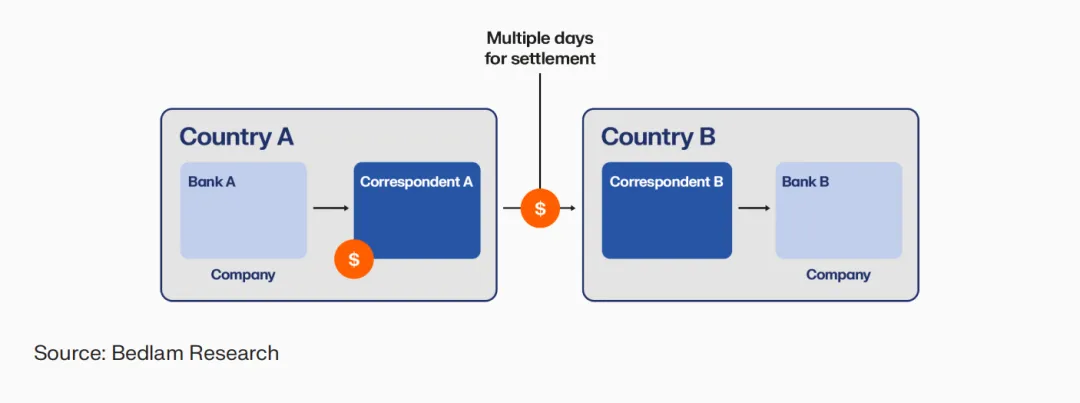 Multiple days for settlement

Country A

Bank A

Company

Correspondent A

$

$

Country B

Correspondent B

Bank B

Company

Source: Bedlam Research